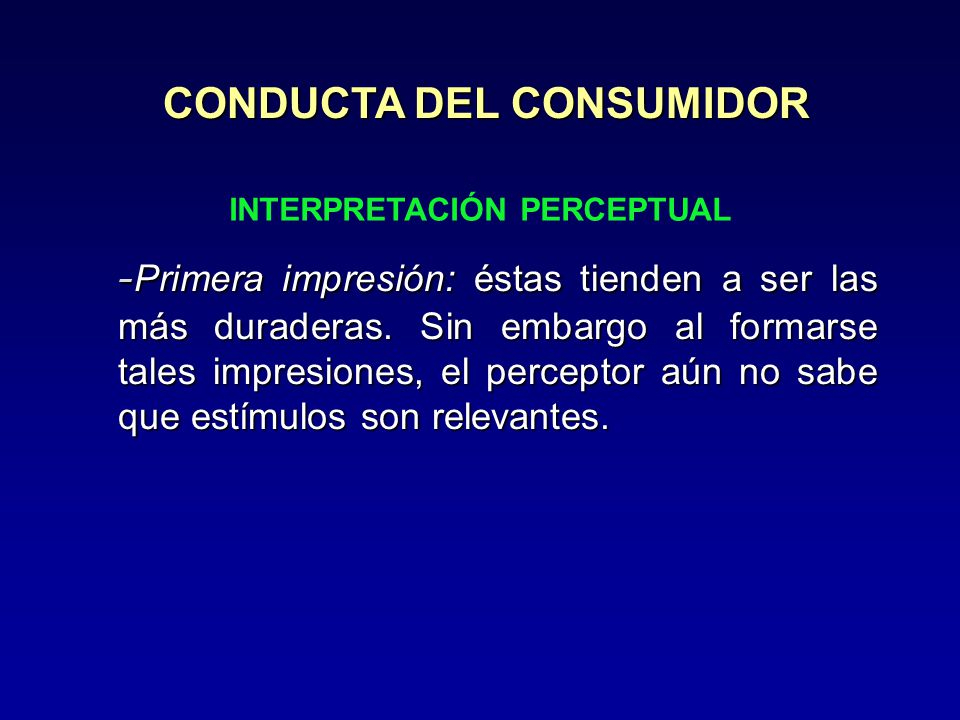 CONDUCTA DEL CONSUMIDOR

INTERPRETACIÓN PERCEPTUAL

-Primera impresión: éstas tienden a ser las más duraderas. Sin embargo al formarse tales impresiones, el perceptor aún no sabe que estímulos son relevantes.